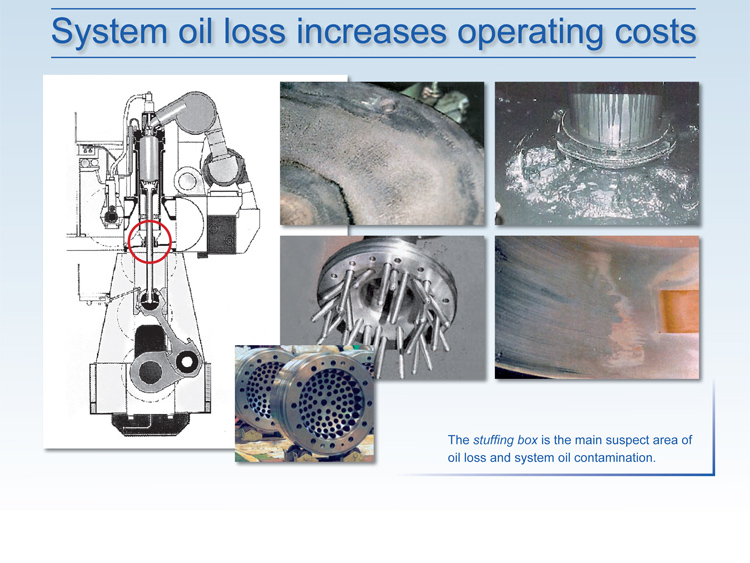 System oil loss increases operating costs

The stuffing box is the main suspect area of oil loss and system oil contamination.